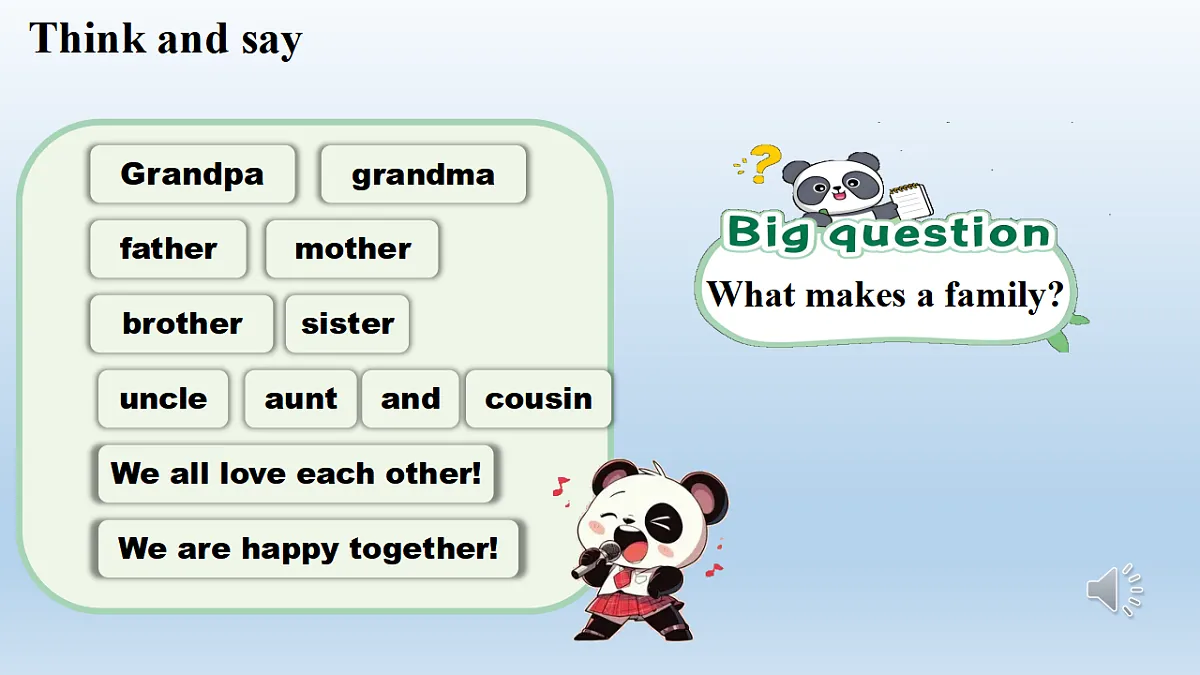 Think and say

Grandpa grandma

father mother

brother sister

uncle aunt and cousin

We all love each other!

We are happy together!

Big question

What makes a family?